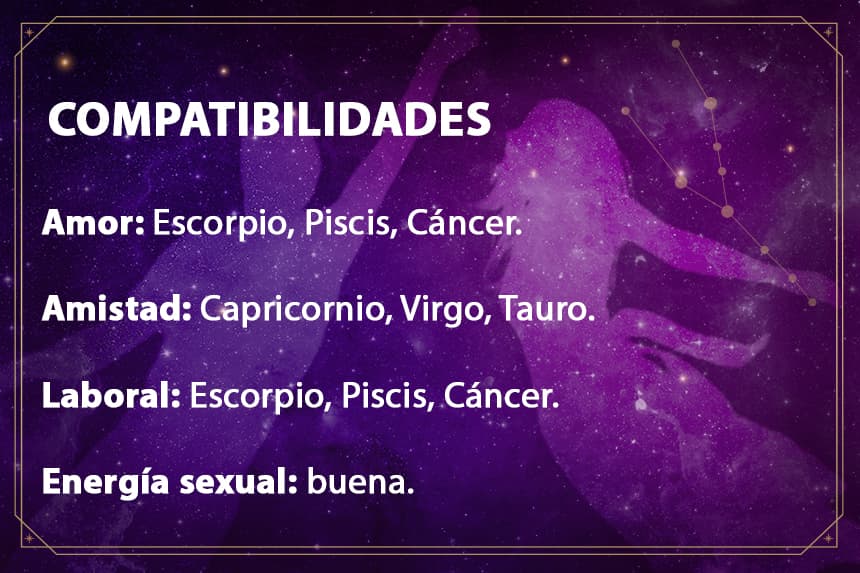 COMPATIBILIDADES

Amor: Escorpio, Piscis, Cáncer.

Amistad: Capricornio, Virgo, Tauro.

Laboral: Escorpio, Piscis, Cáncer.

Energía sexual: buena.